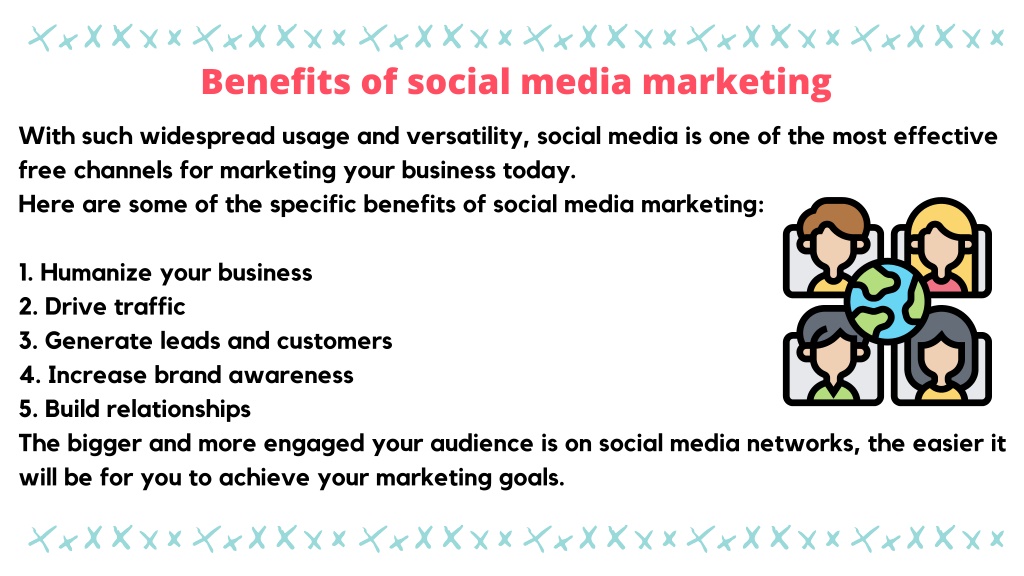 Benefits of social media marketing

With such widespread usage and versatility, social media is one of the most effective free channels for marketing your business today.
Here are some of the specific benefits of social media marketing:

1. Humanize your business
2. Drive traffic
3. Generate leads and customers
4. Increase brand awareness
5. Build relationships
The bigger and more engaged your audience is on social media networks, the easier it will be for you to achieve your marketing goals.